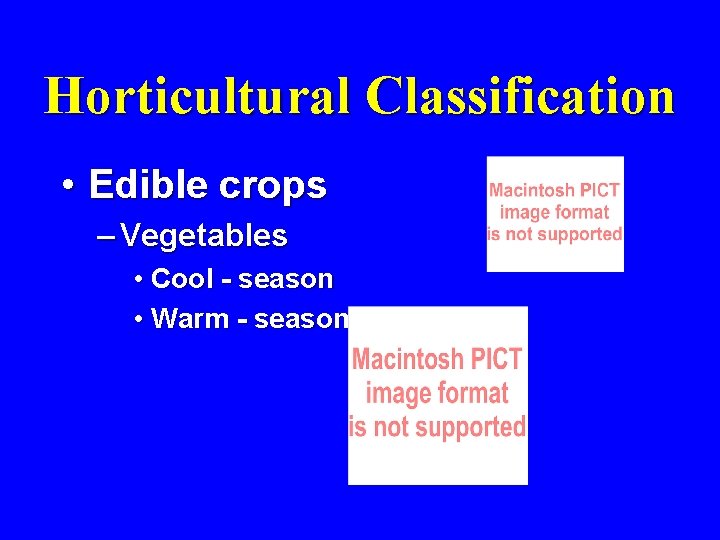 Horticultural Classification

• Edible crops

– Vegetables

• Cool - season

• Warm - season

Macintosh PICT image format is not supported

Macintosh PICT image format is not supported